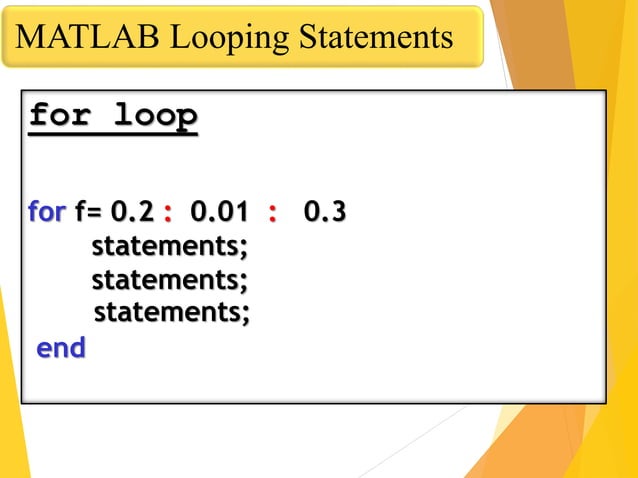 MATLAB Looping Statements

for loop

for f= 0.2 : 0.01 : 0.3
statements;
statements;
statements;
end